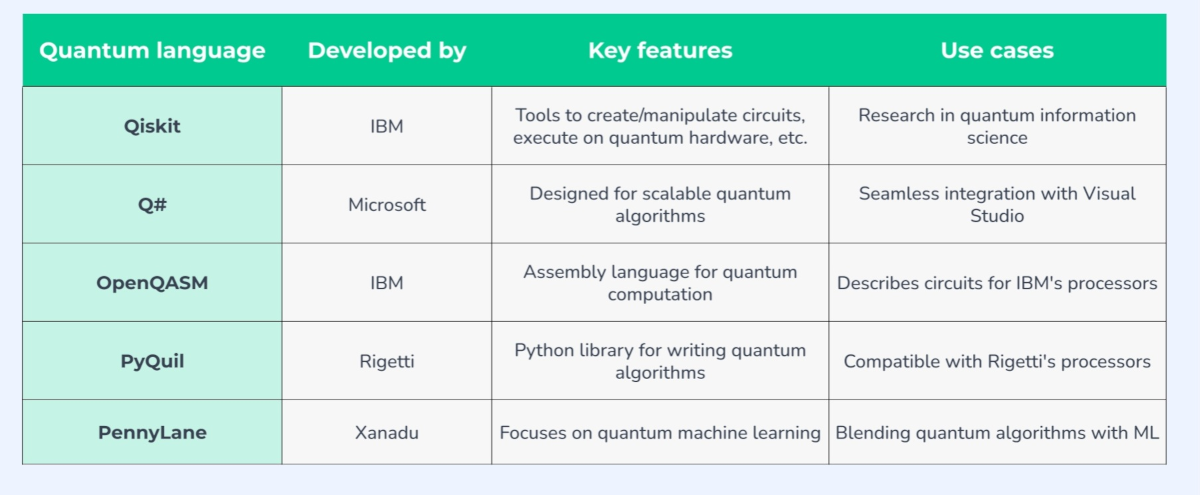 | Quantum language | Developed by | Key features | Use cases |
|---|---|---|---|
| Qiskit | IBM | Tools to create/manipulate circuits, execute on quantum hardware, etc. | Research in quantum information science |
| Q# | Microsoft | Designed for scalable quantum algorithms | Seamless integration with Visual Studio |
| OpenQASM | IBM | Assembly language for quantum computation | Describes circuits for IBM's processors |
| PyQuil | Rigetti | Python library for writing quantum algorithms | Compatible with Rigetti's processors |
| PennyLane | Xanadu | Focuses on quantum machine learning | Blending quantum algorithms with ML |